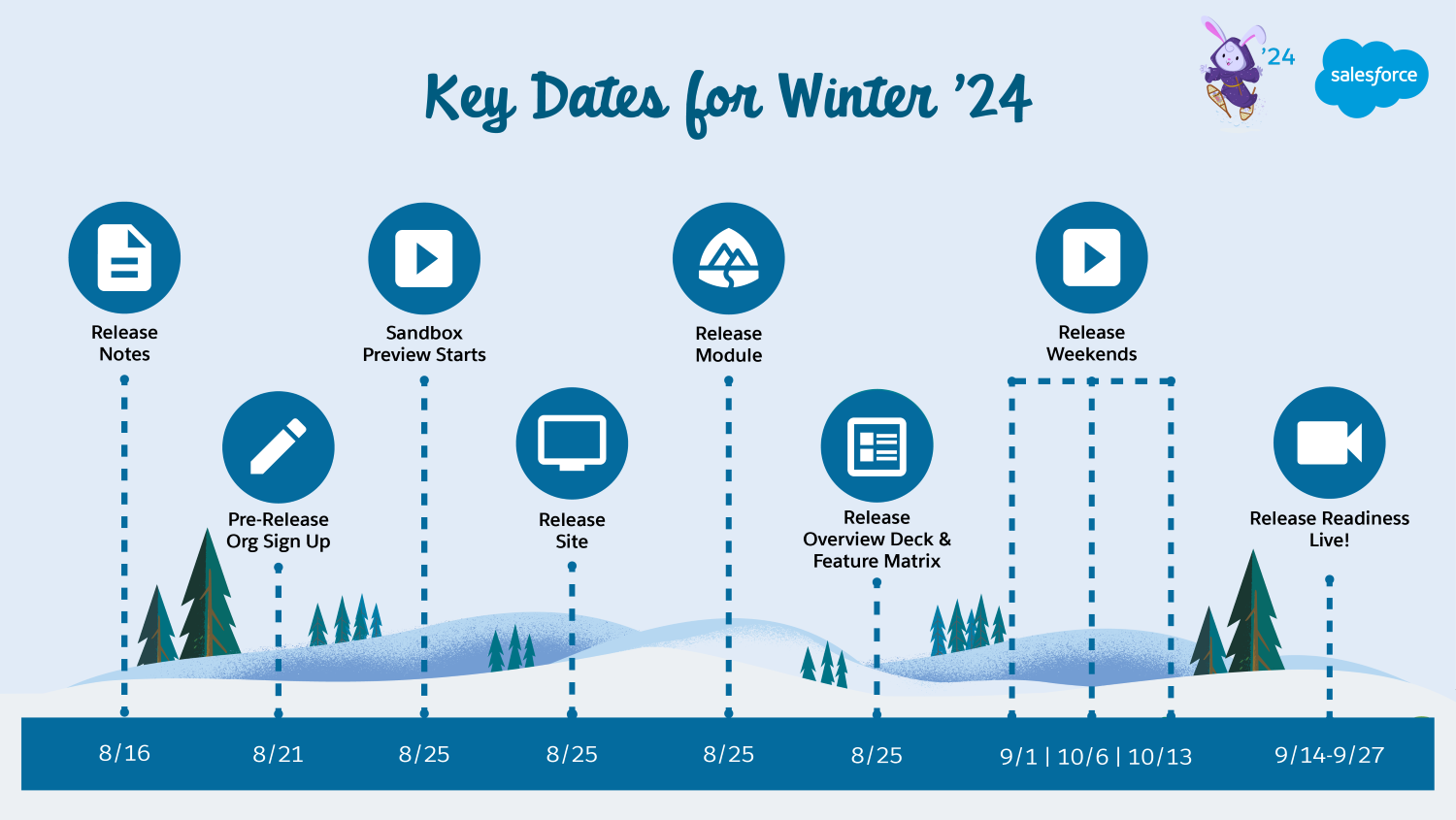 Key Dates for Winter '24

'24

salesforce

Release Notes

Pre-Release Org Sign Up

Sandbox Preview Starts

Release Site

Release Module

Release Overview Deck & Feature Matrix

Release Weekends

Release Readiness Live!

8/16

8/21

8/25

8/25

8/25

8/25

9/1 | 10/6 | 10/13

9/14-9/27